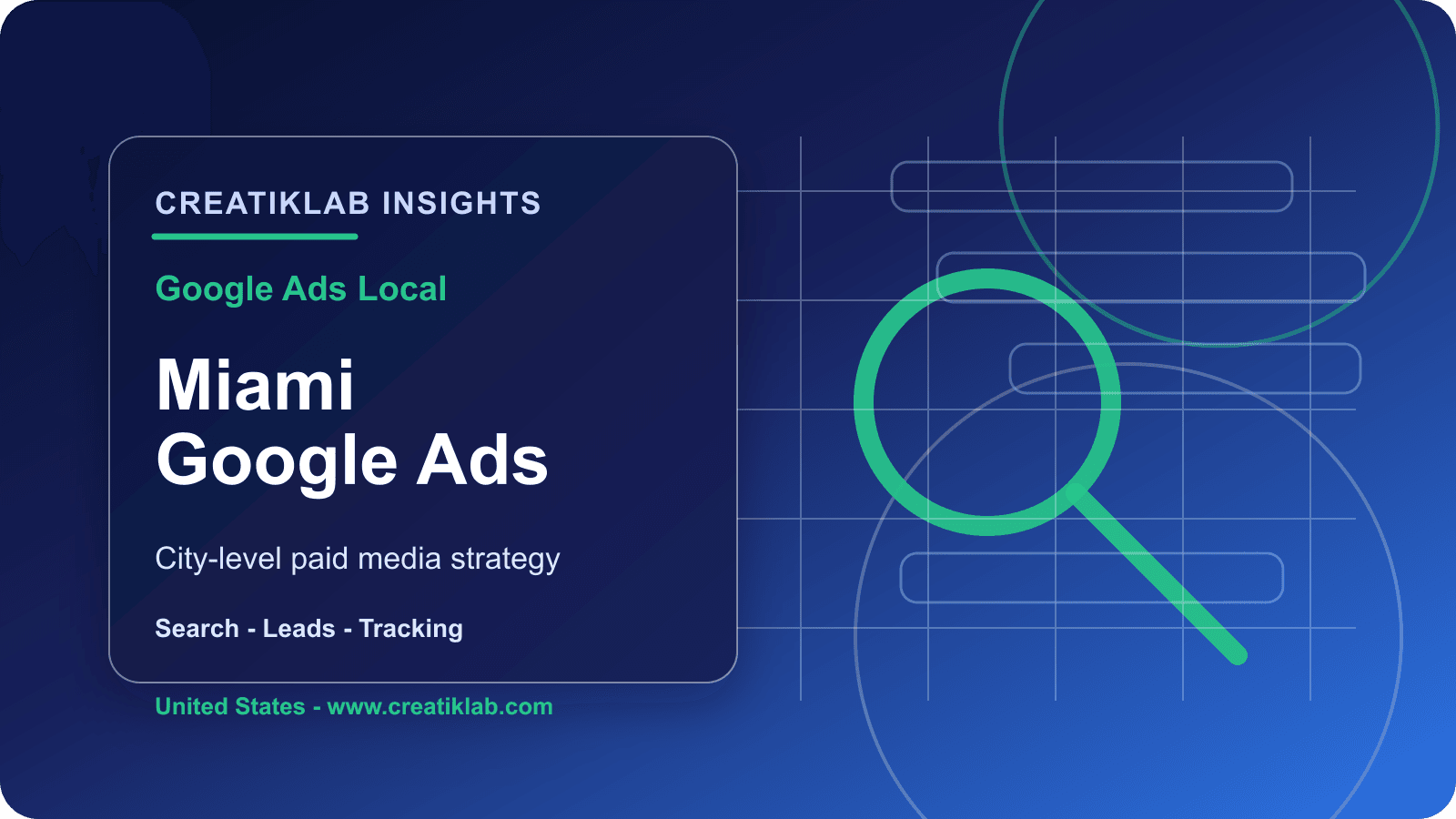 CREATIKLAB INSIGHTS

Google Ads Local

Miami
Google Ads

City-level paid media strategy

Search - Leads - Tracking

United States - www.creatiklab.com